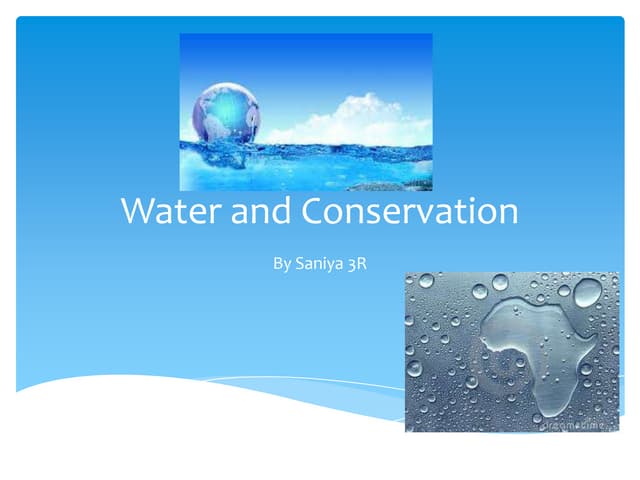 Water and Conservation

By Saniya 3R

dreamstime